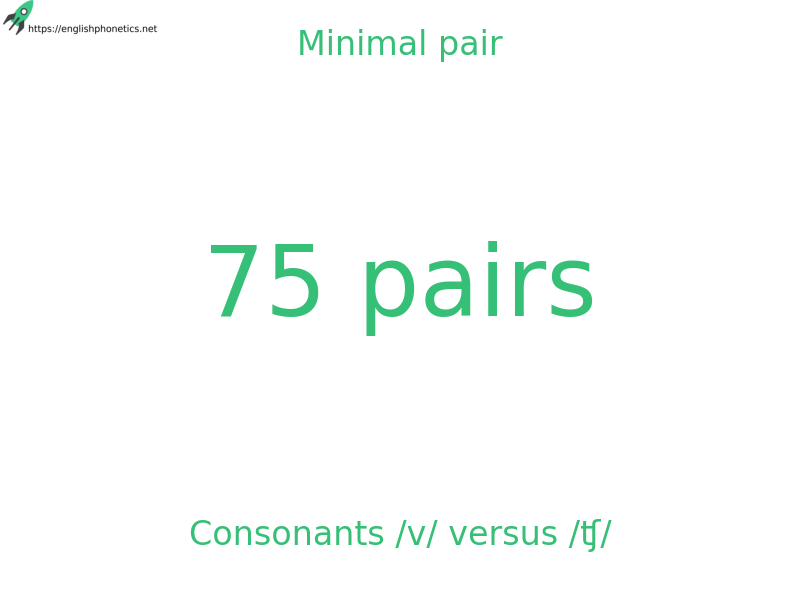 https://englishphonetics.net

Minimal pair

75 pairs

Consonants /v/ versus /ʧ/